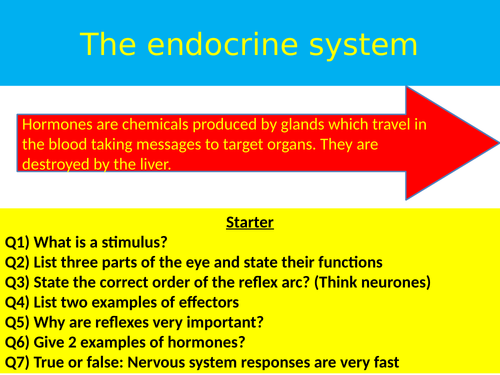 The endocrine system

Hormones are chemicals produced by glands which travel in the blood taking messages to target organs. They are destroyed by the liver.

Starter
Q1) What is a stimulus?
Q2) List three parts of the eye and state their functions
Q3) State the correct order of the reflex arc? (Think neurones)
Q4) List two examples of effectors
Q5) Why are reflexes very important?
Q6) Give 2 examples of hormones?
Q7) True or false: Nervous system responses are very fast